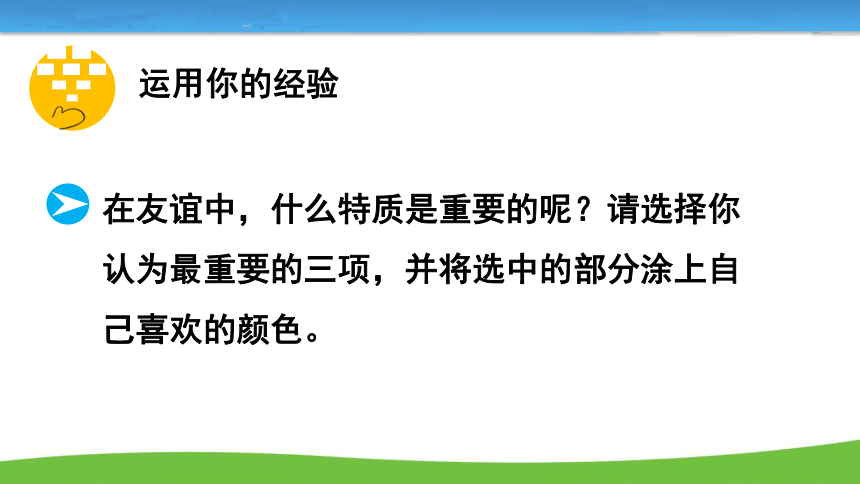 运用你的经验

在友谊中，什么特质是重要的呢？请选择你认为最重要的三项，并将选中的部分涂上自己喜欢的颜色。